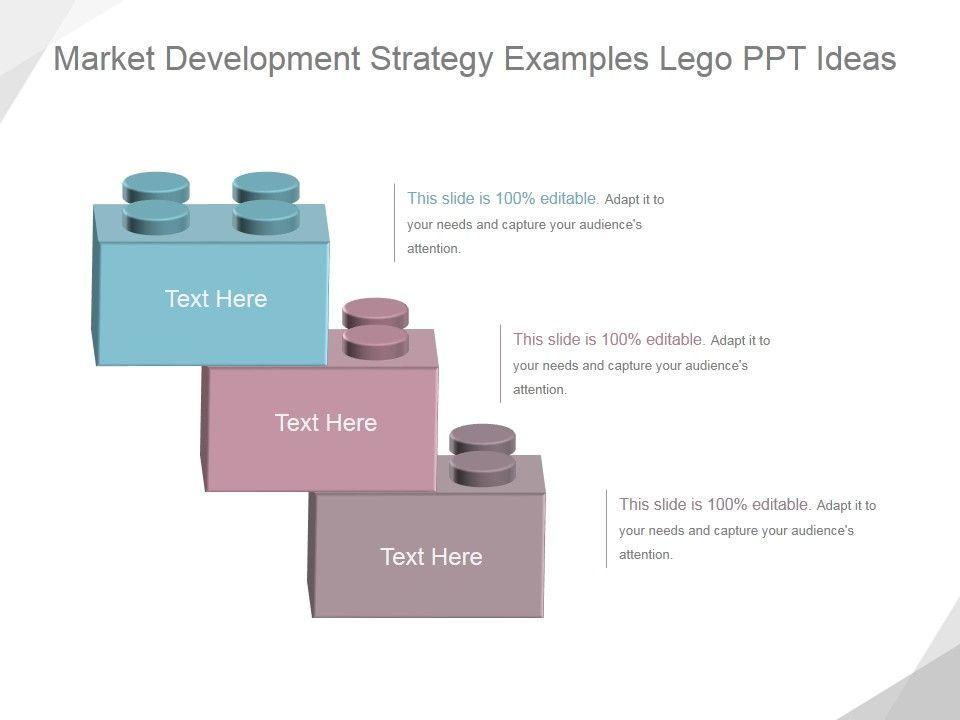 Market Development Strategy Examples Lego PPT Ideas

Text Here

This slide is 100% editable. Adapt it to your needs and capture your audience's attention.

Text Here

This slide is 100% editable. Adapt it to your needs and capture your audience's attention.

Text Here

This slide is 100% editable. Adapt it to your needs and capture your audience's attention.